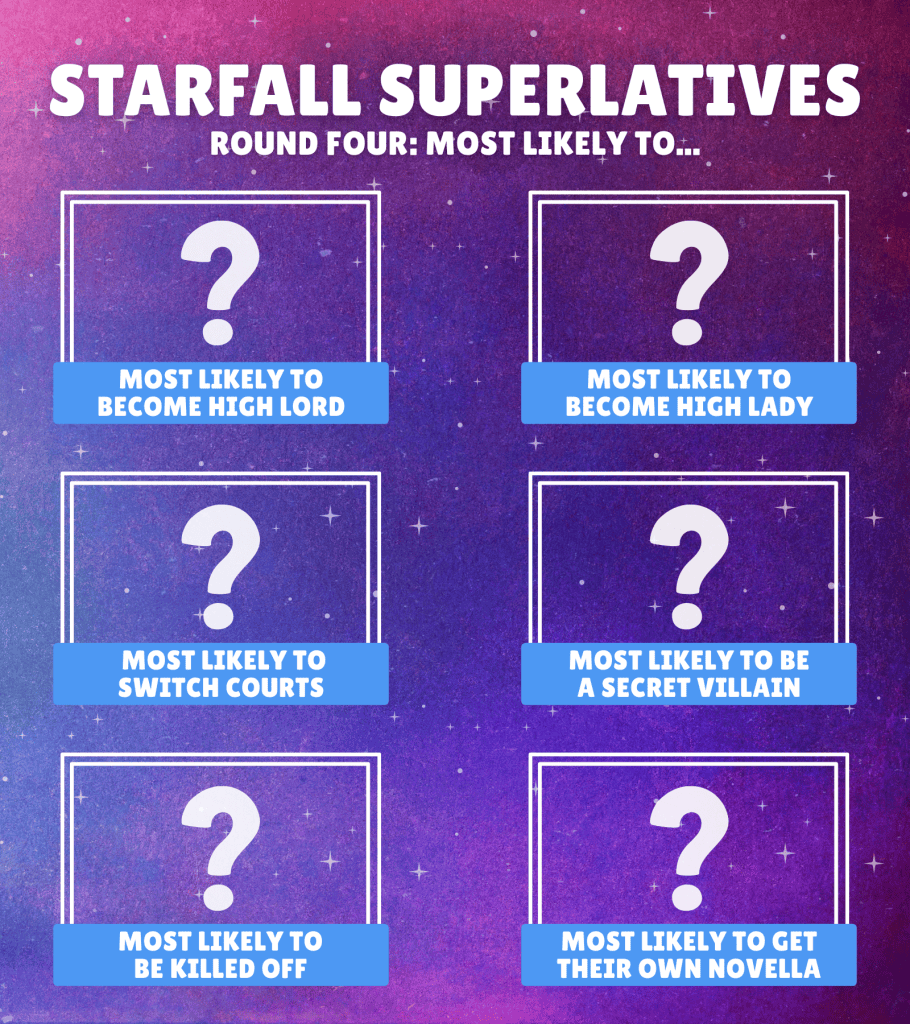 STARFALL SUPERLATIVES
ROUND FOUR: MOST LIKELY TO...

?
MOST LIKELY TO BECOME HIGH LORD

?
MOST LIKELY TO BECOME HIGH LADY

?
MOST LIKELY TO SWITCH COURTS

?
MOST LIKELY TO BE A SECRET VILLAIN

?
MOST LIKELY TO BE KILLED OFF

?
MOST LIKELY TO GET THEIR OWN NOVELLA